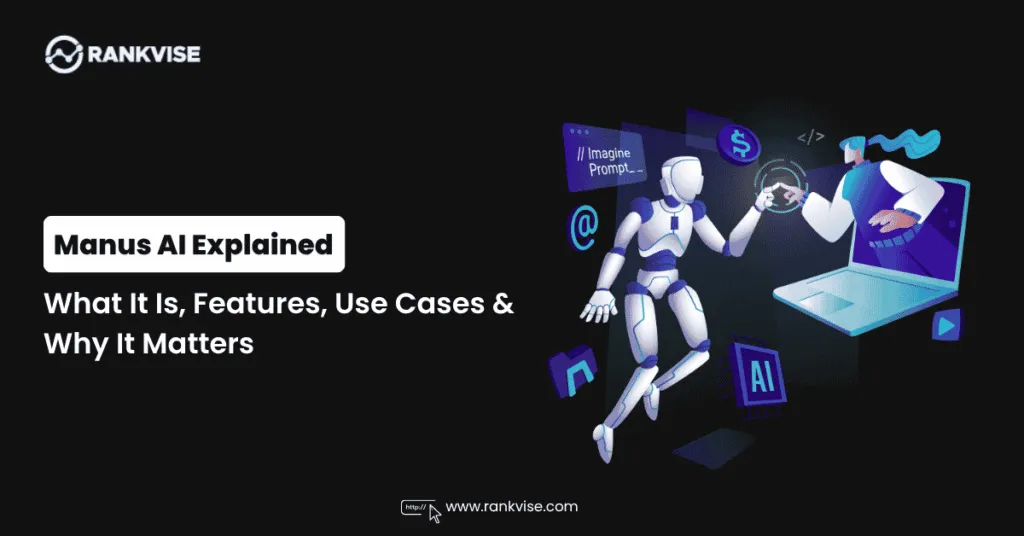 RANKVISE

Manus AI Explained

What It Is, Features, Use Cases & Why It Matters

// Imagine Prompt_

$

</>

@

AI

http://

www.rankvise.com